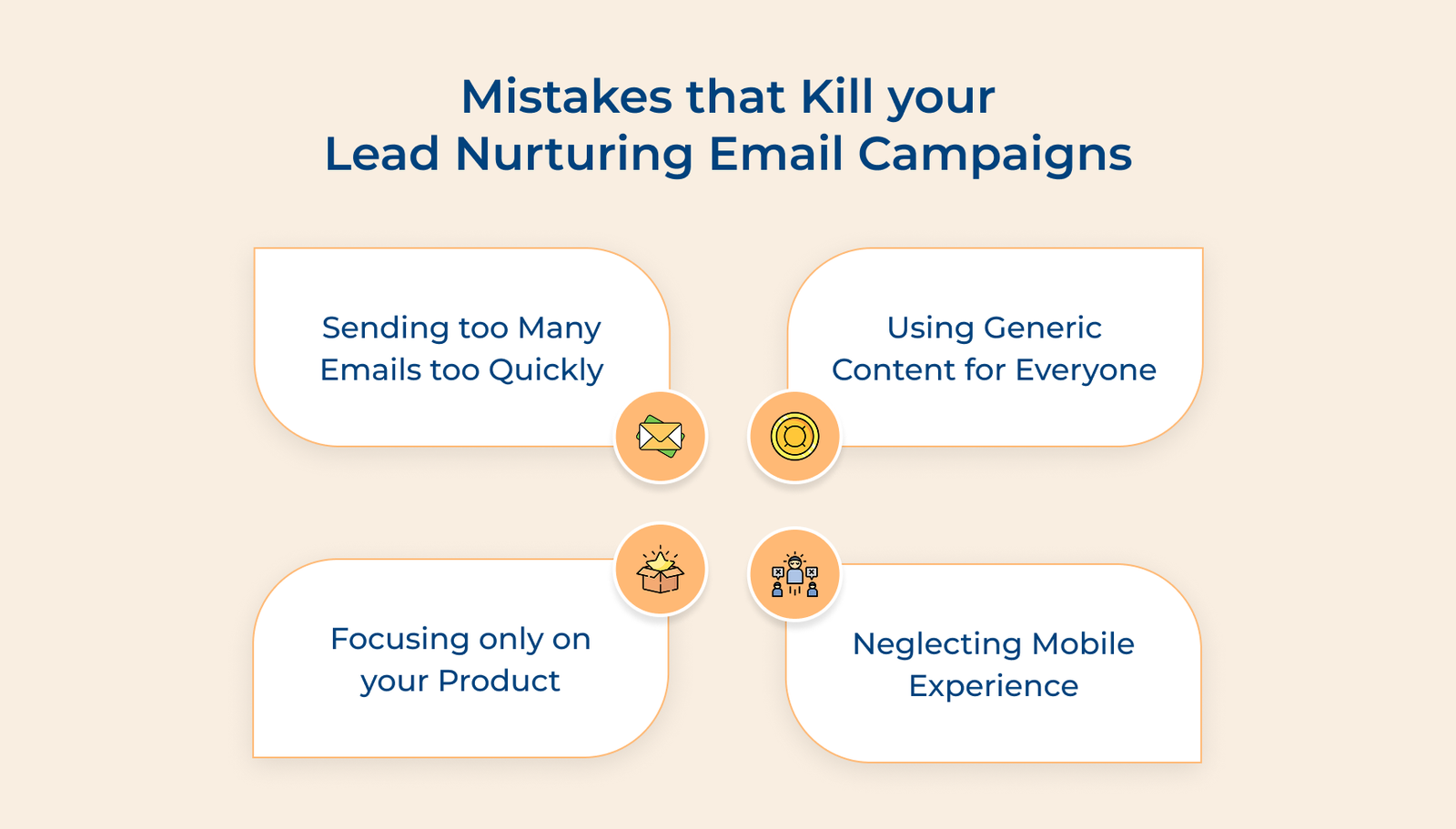 Mistakes that Kill your
Lead Nurturing Email Campaigns

Sending too Many Emails too Quickly

Using Generic Content for Everyone

Focusing only on your Product

Neglecting Mobile Experience